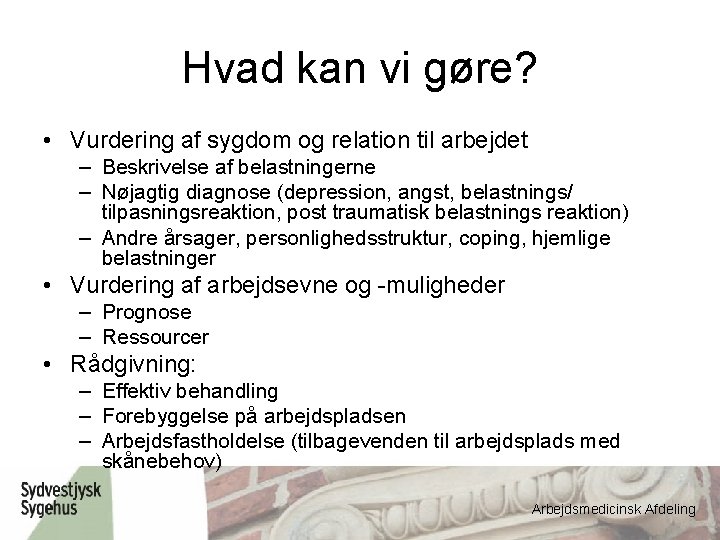 Hvad kan vi gøre?

• Vurdering af sygdom og relation til arbejdet
– Beskrivelse af belastningerne
– Nøjagtig diagnose (depression, angst, belastnings/ tilpasningsreaktion, post traumatisk belastnings reaktion)
– Andre årsager, personlighedsstruktur, coping, hjemlige belastninger
• Vurdering af arbejdsevne og -muligheder
– Prognose
– Ressourcer
• Rådgivning:
– Effektiv behandling
– Forebyggelse på arbejdspladsen
– Arbejdsfastholdelse (tilbagevenden til arbejdsplads med skånebehov)

Sydvestjysk Sygehus

Arbejdsmedicinsk Afdeling